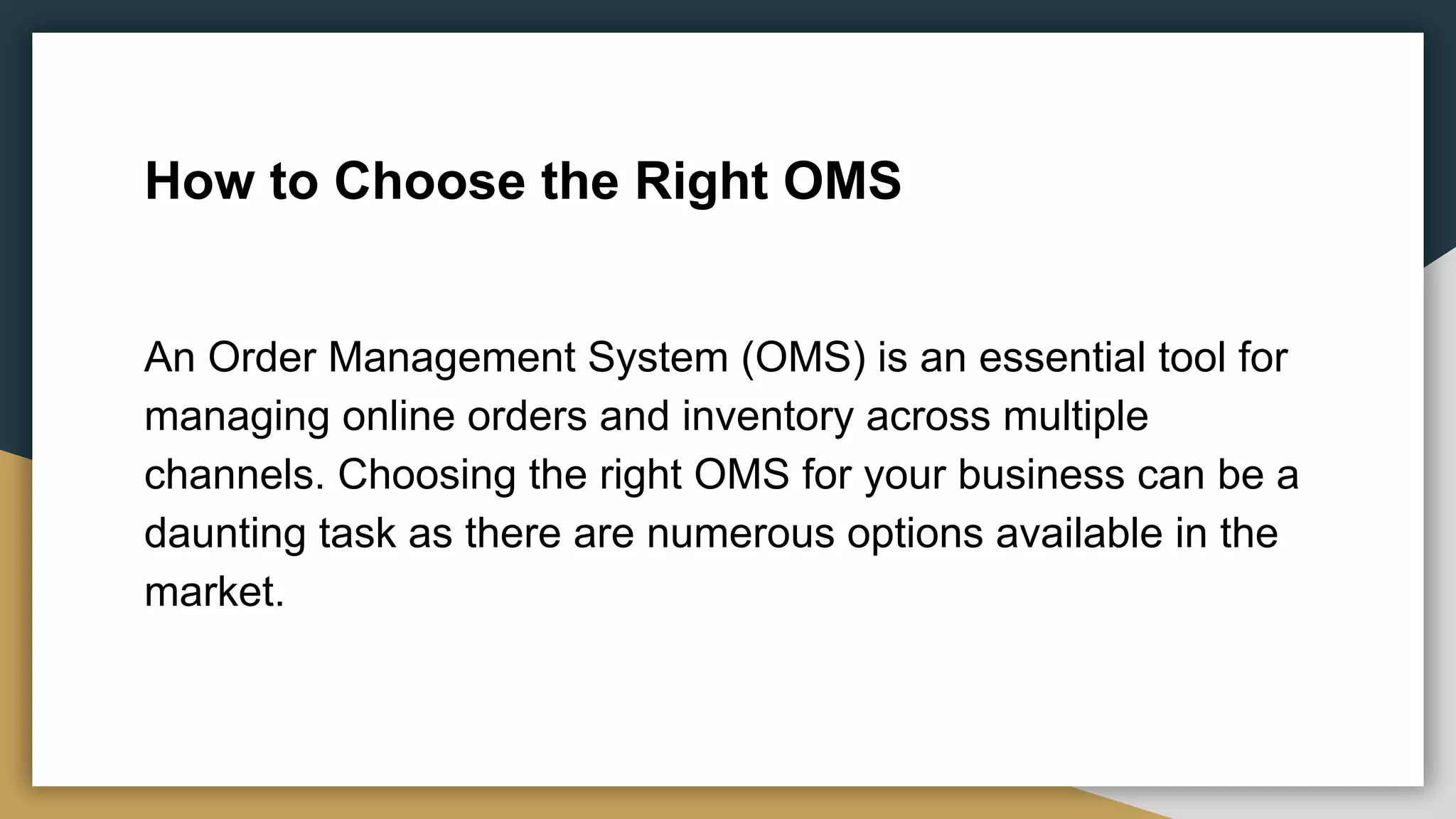 How to Choose the Right OMS

An Order Management System (OMS) is an essential tool for managing online orders and inventory across multiple channels. Choosing the right OMS for your business can be a daunting task as there are numerous options available in the market.